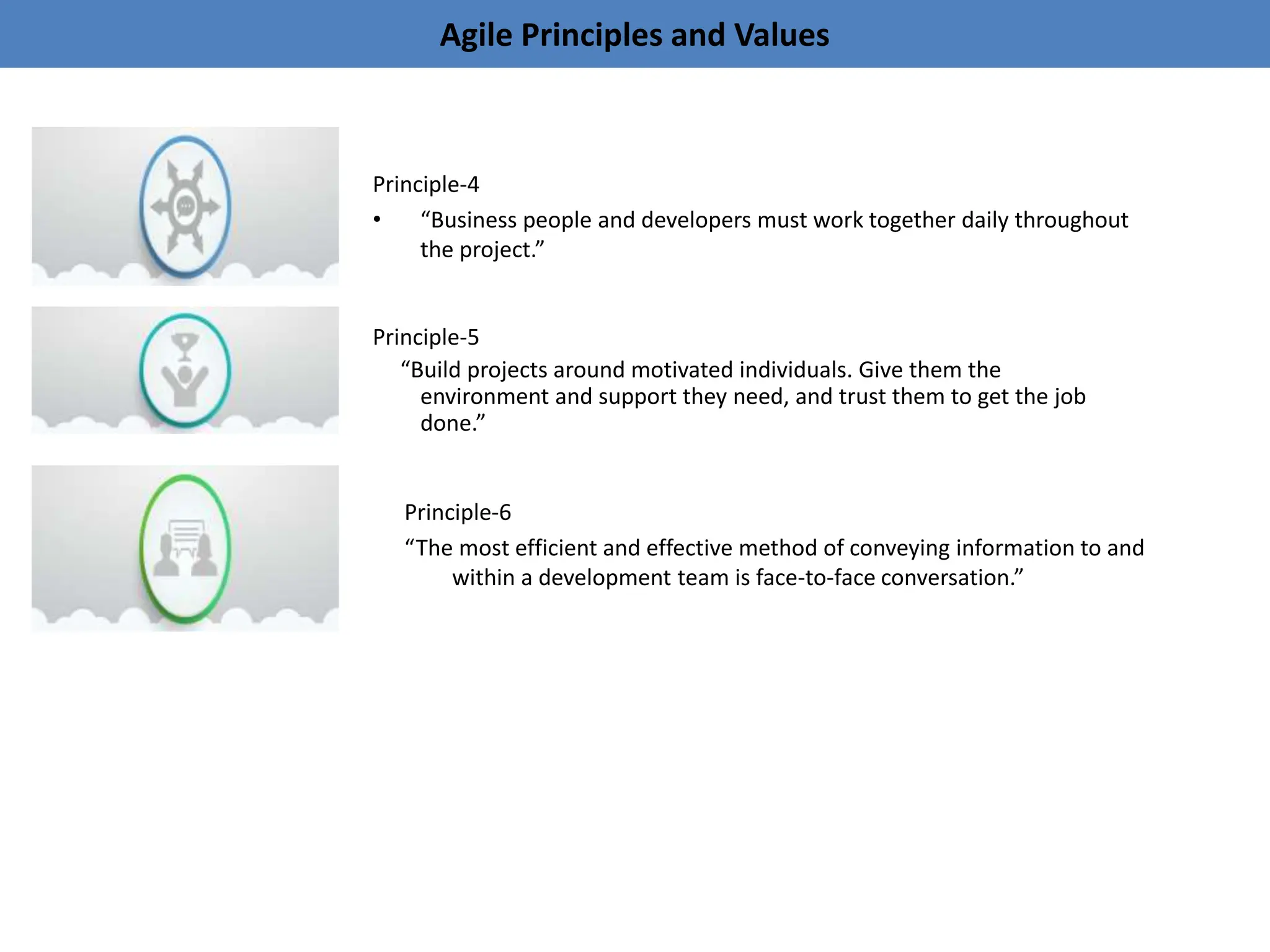 Agile Principles and Values

Principle-4

• “Business people and developers must work together daily throughout the project.”

Principle-5

“Build projects around motivated individuals. Give them the environment and support they need, and trust them to get the job done.”

Principle-6

“The most efficient and effective method of conveying information to and within a development team is face-to-face conversation.”